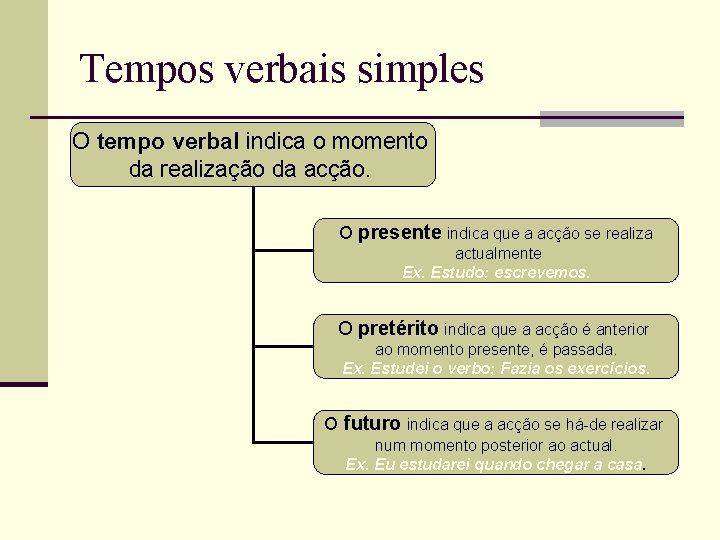 Tempos verbais simples

O tempo verbal indica o momento da realização da acção.

O presente indica que a acção se realiza actualmente
Ex. Estudo; escrevemos.

O pretérito indica que a acção é anterior ao momento presente, é passada.
Ex. Estudei o verbo; Fazia os exercícios.

O futuro indica que a acção se há-de realizar num momento posterior ao actual.
Ex. Eu estudarei quando chegar a casa.